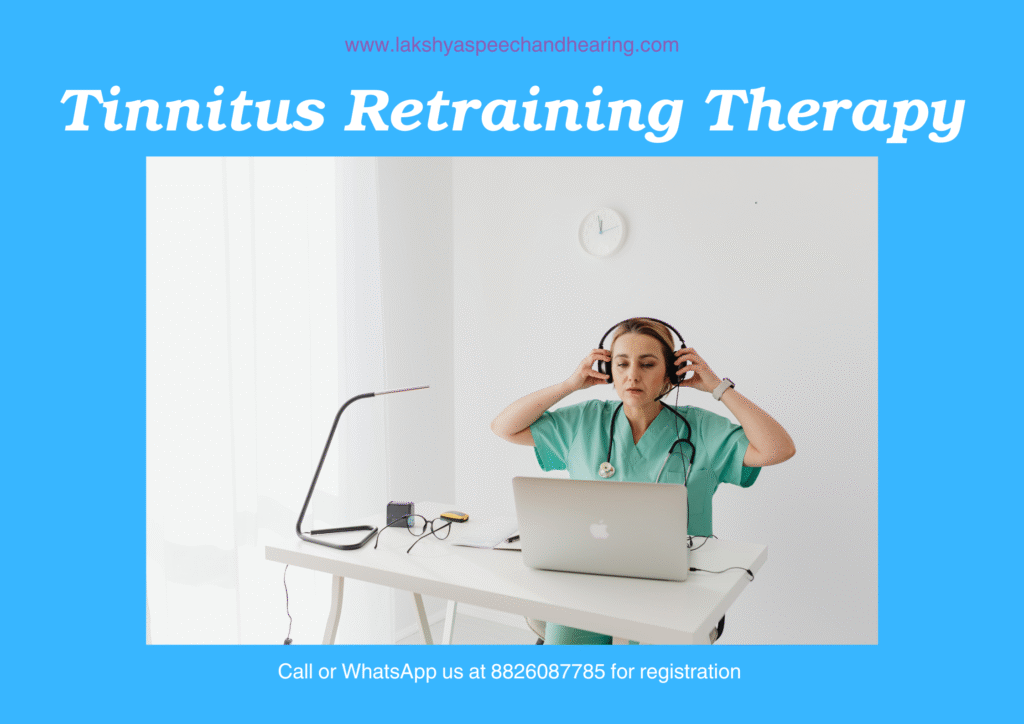 www.lakshyaspeechandhearing.com

Tinnitus Retraining Therapy

Call or WhatsApp us at 8826087785 for registration